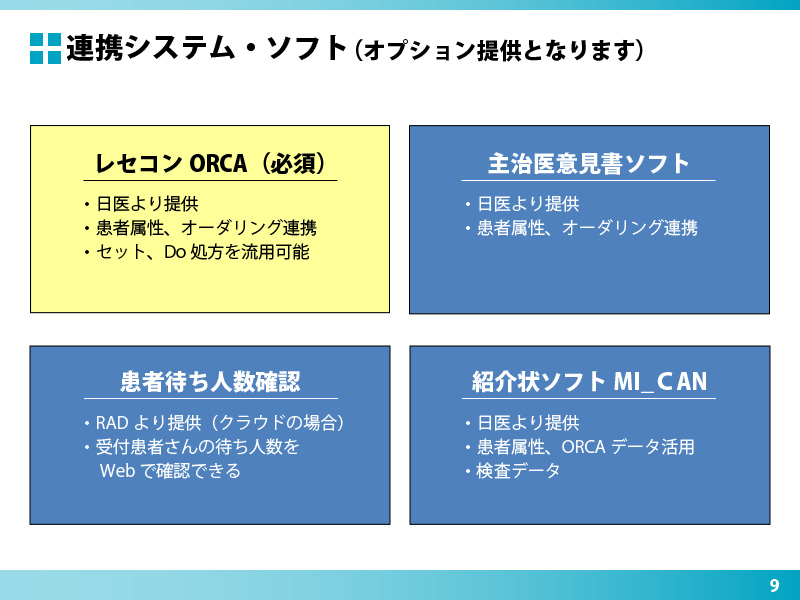 連携システム・ソフト（オプション提供となります）

レセコン ORCA（必須）

・日医より提供
・患者属性、オーダリング連携
・セット、Do 処方を流用可能

主治医意見書ソフト

・日医より提供
・患者属性、オーダリング連携

患者待ち人数確認

・RAD より提供（クラウドの場合）
・受付患者さんの待ち人数を Web で確認できる

紹介状ソフト MI_CAN

・日医より提供
・患者属性、ORCA データ活用
・検査データ

9